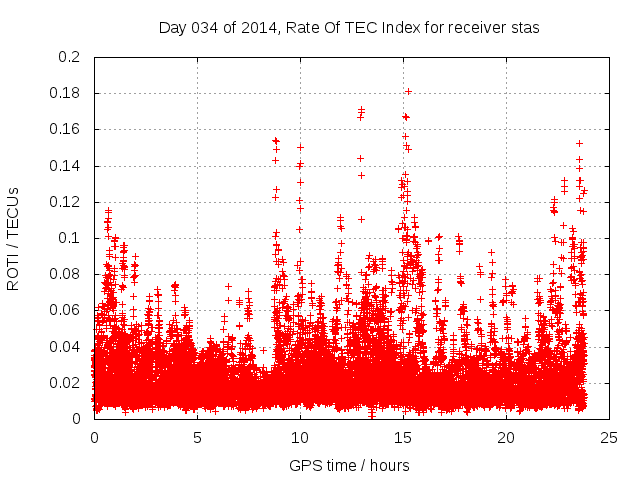 Day 034 of 2014, Rate Of TEC Index for receiver stas

ROTI / TECUs

0.2
0.18
0.16
0.14
0.12
0.1
0.08
0.06
0.04
0.02
0

0
5
10
15
20
25

GPS time / hours